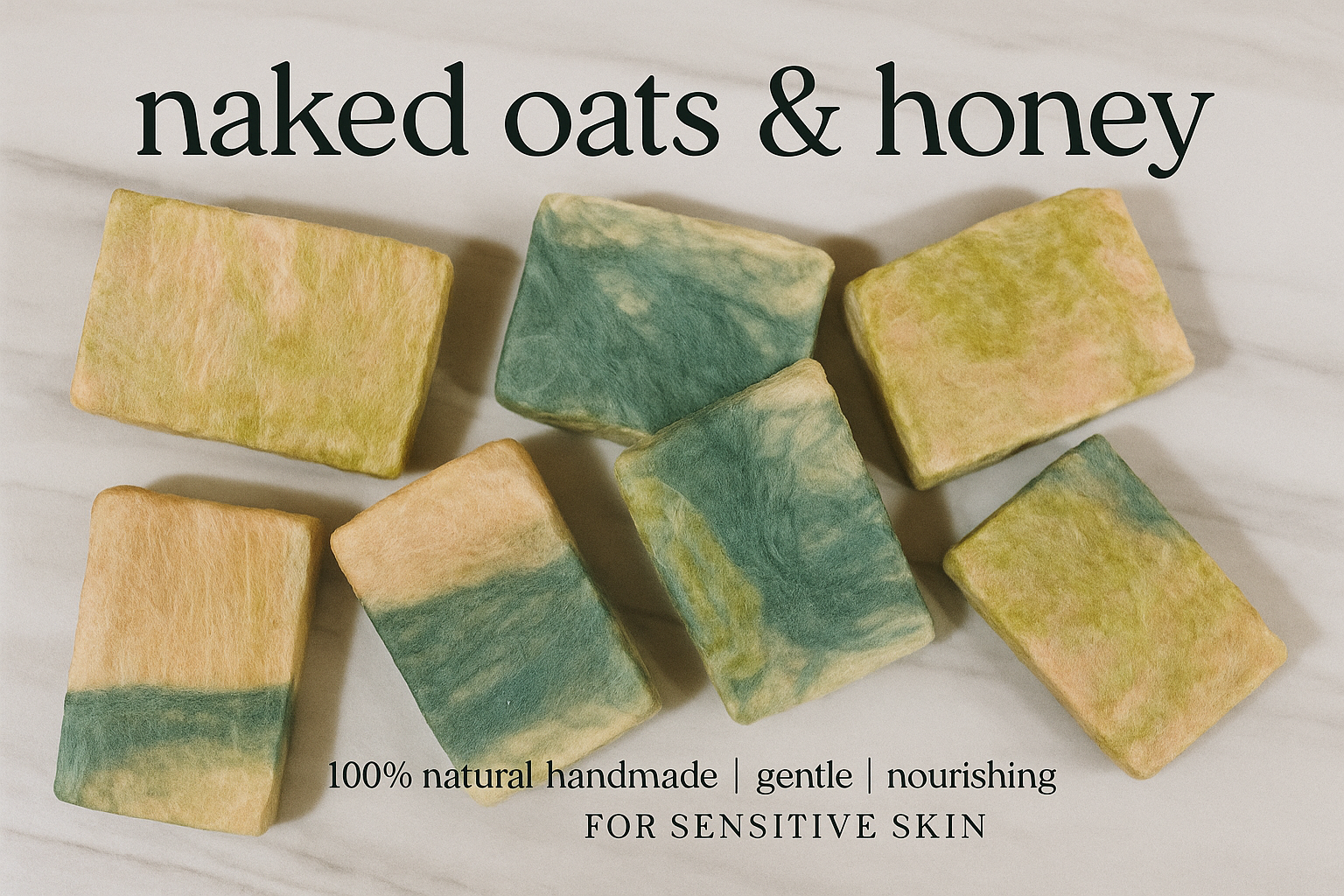 naked oats & honey

100% natural handmade | gentle | nourishing
FOR SENSITIVE SKIN